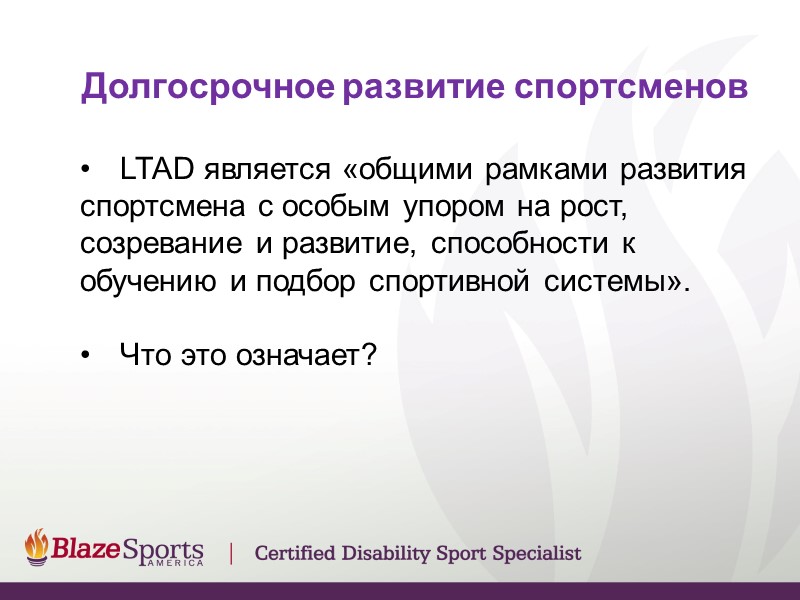 Долгосрочное развитие спортсменов

• LTAD является «общими рамками развития спортсмена с особым упором на рост, созревание и развитие, способности к обучению и подбор спортивной системы».

• Что это означает?

BlazeSports AMERICA | Certified Disability Sport Specialist